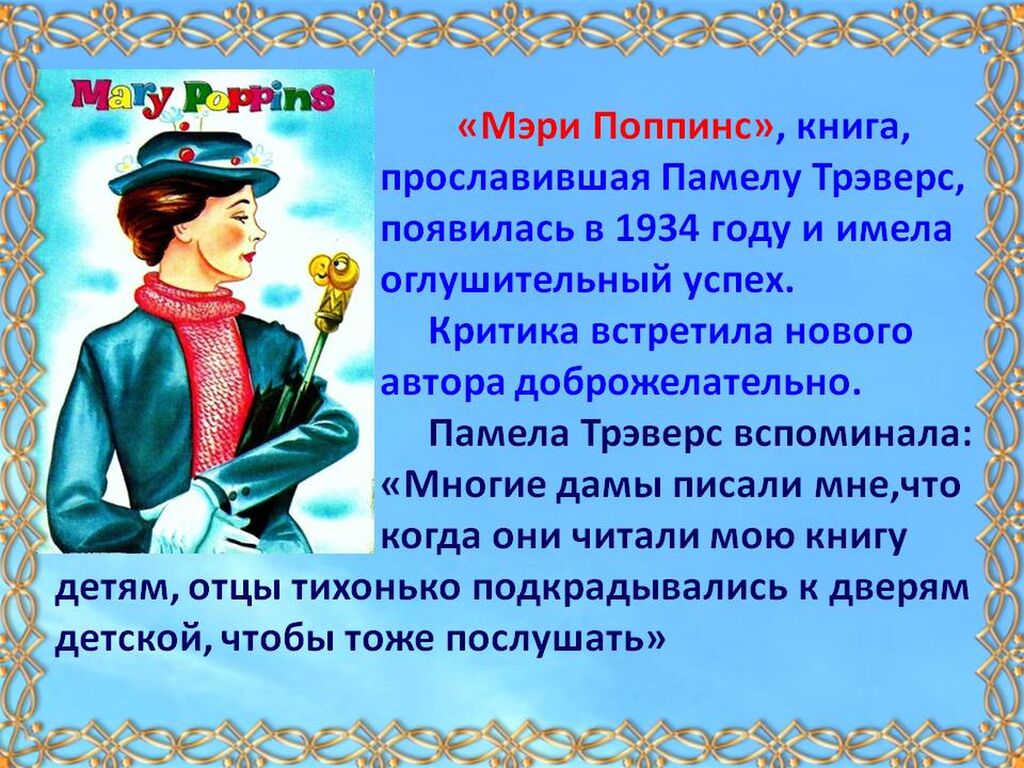 Mary Poppins

«Мэри Поппинс», книга, прославившая Памелу Трэверс, появилась в 1934 году и имела оглушительный успех.

Критика встретила нового автора доброжелательно.

Памела Трэверс вспоминала: «Многие дамы писали мне,что когда они читали мою книгу детям, отцы тихонько подкрадывались к дверям детской, чтобы тоже послушать»